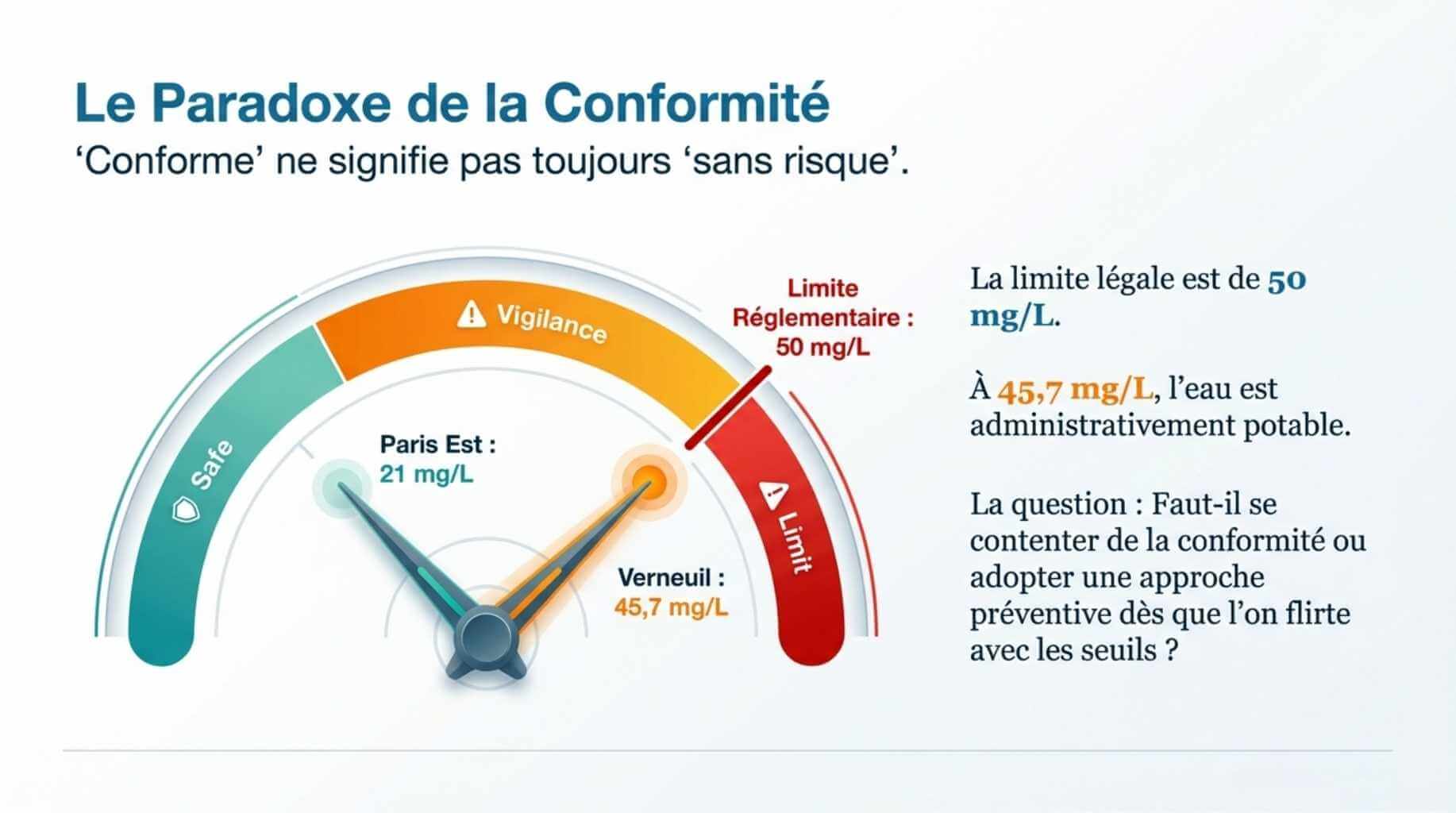 Le Paradoxe de la Conformité
‘Conforme’ ne signifie pas toujours ‘sans risque’.

Safe
Vigilance
Limite Réglementaire : 50 mg/L
Limit
Paris Est : 21 mg/L
Verneuil : 45,7 mg/L

La limite légale est de 50 mg/L.

À 45,7 mg/L, l’eau est administrativement potable.

La question : Faut-il se contenter de la conformité ou adopter une approche préventive dès que l’on flirte avec les seuils ?